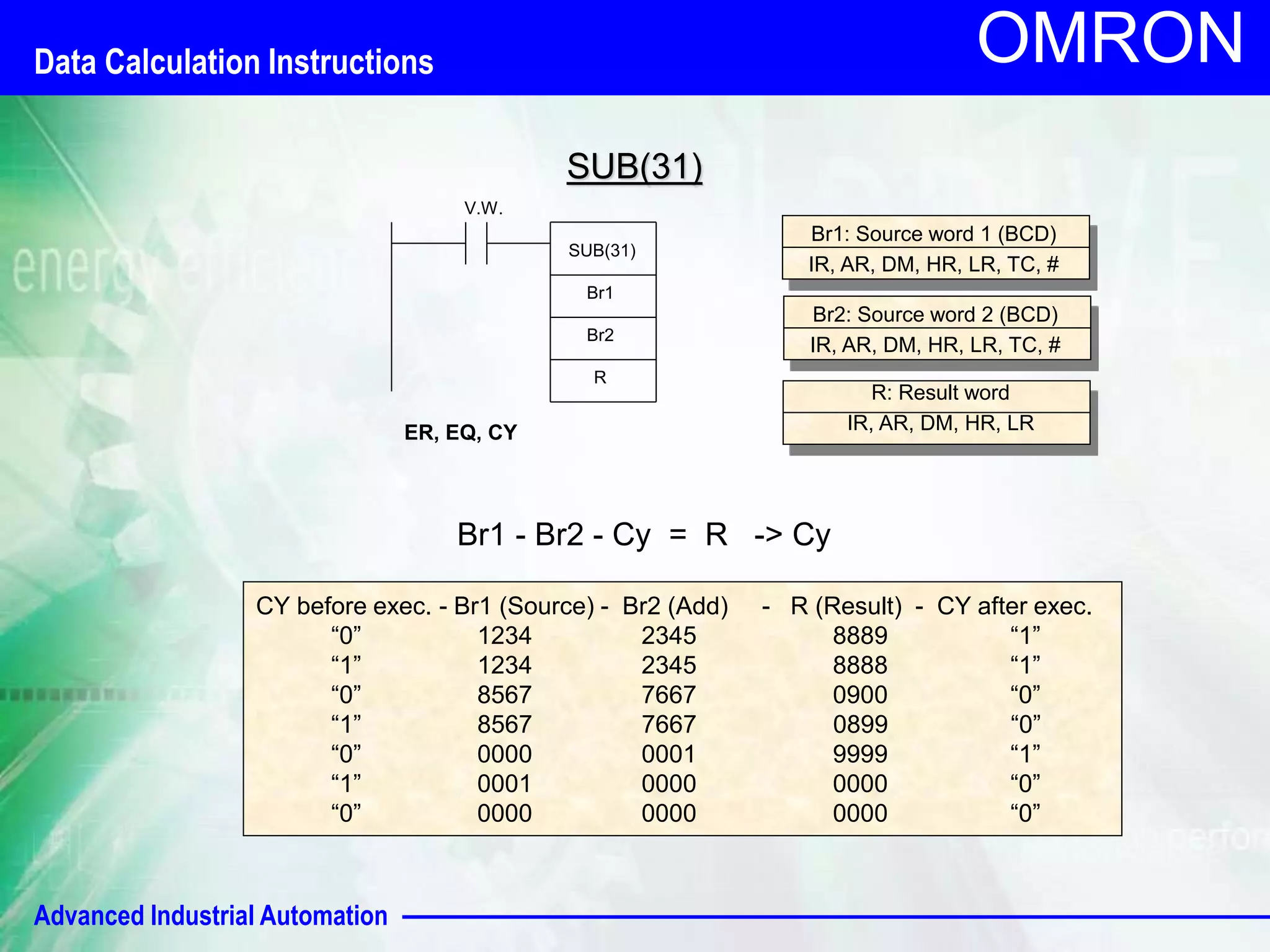 Data Calculation Instructions

OMRON

SUB(31)

V.W.

SUB(31)
Br1
Br2
R

ER, EQ, CY

Br1: Source word 1 (BCD)
IR, AR, DM, HR, LR, TC, #

Br2: Source word 2 (BCD)
IR, AR, DM, HR, LR, TC, #

R: Result word
IR, AR, DM, HR, LR

Br1 - Br2 - Cy = R -> Cy

| CY before exec. - | Br1 (Source) - | Br2 (Add) - | R (Result) - | CY after exec. |
|---|---|---|---|---|
| “0” | 1234 | 2345 | 8889 | “1” |
| “1” | 1234 | 2345 | 8888 | “1” |
| “0” | 8567 | 7667 | 0900 | “0” |
| “1” | 8567 | 7667 | 0899 | “0” |
| “0” | 0000 | 0001 | 9999 | “1” |
| “1” | 0001 | 0000 | 0000 | “0” |
| “0” | 0000 | 0000 | 0000 | “0” |

Advanced Industrial Automation